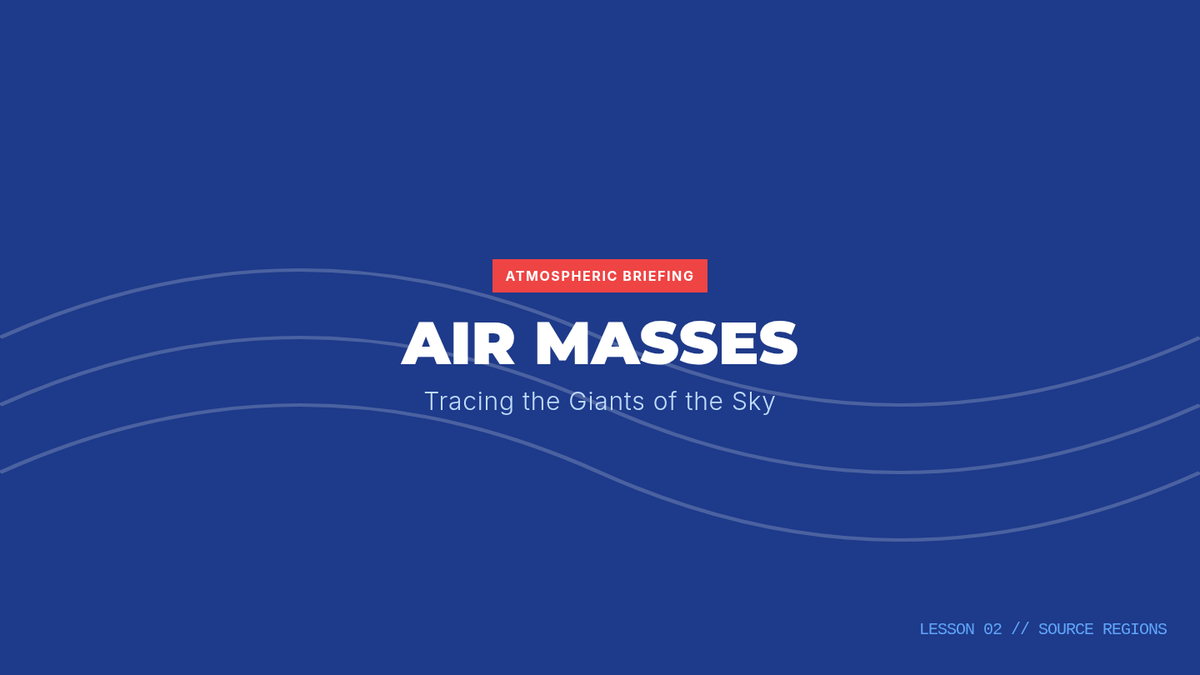 ATMOSPHERIC BRIEFING

AIR MASSES

Tracing the Giants of the Sky

LESSON 02 // SOURCE REGIONS